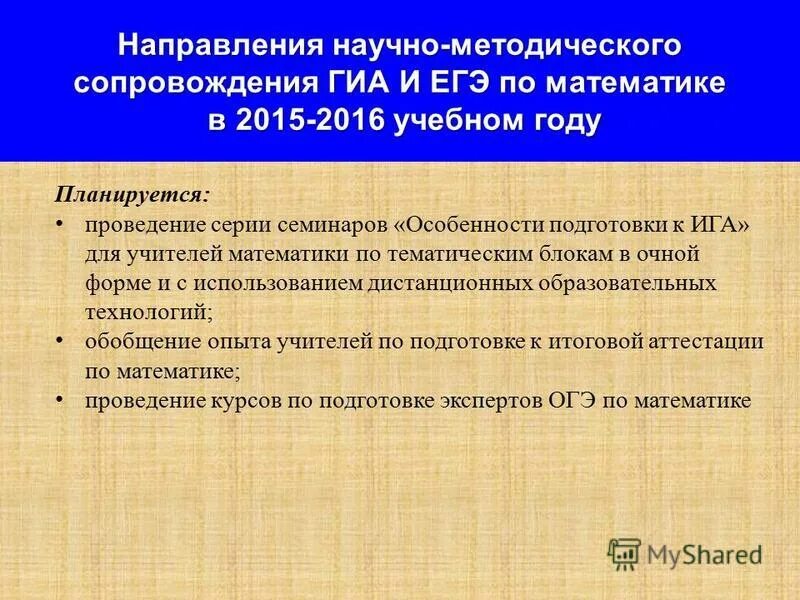 Направления научно-методического сопровождения ГИА И ЕГЭ по математике в 2015-2016 учебном году

Планируется:

• проведение серии семинаров «Особенности подготовки к ИГА» для учителей математики по тематическим блокам в очной форме и с использованием дистанционных образовательных технологий;
• обобщение опыта учителей по подготовке к итоговой аттестации по математике;
• проведение курсов по подготовке экспертов ОГЭ по математике

MyShared